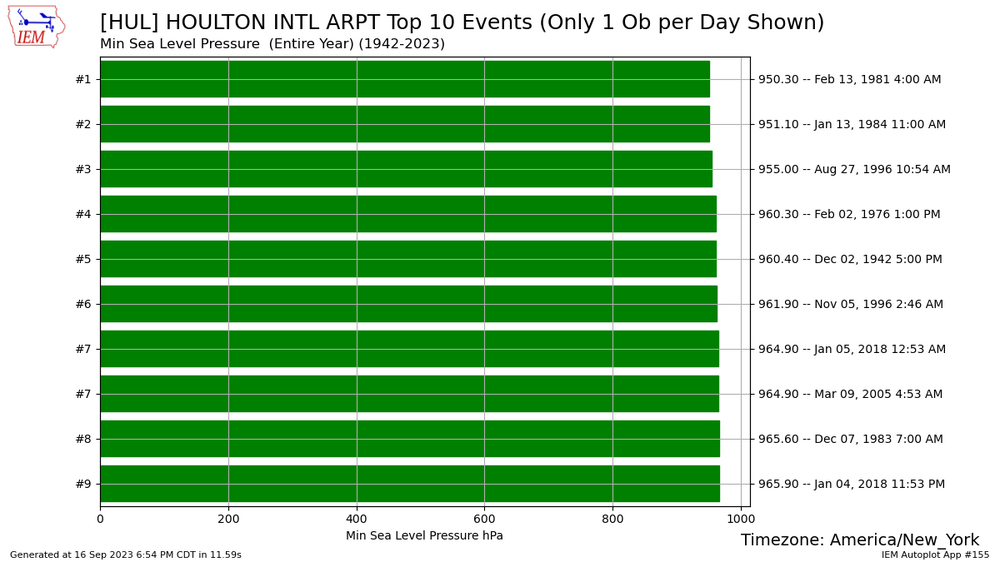 IEM

[HUL] HOULTON INTL ARPT Top 10 Events (Only 1 Ob per Day Shown)
Min Sea Level Pressure (Entire Year) (1942-2023)

#1
#2
#3
#4
#5
#6
#7
#7
#8
#9

950.30 -- Feb 13, 1981 4:00 AM
951.10 -- Jan 13, 1984 11:00 AM
955.00 -- Aug 27, 1996 10:54 AM
960.30 -- Feb 02, 1976 1:00 PM
960.40 -- Dec 02, 1942 5:00 PM
961.90 -- Nov 05, 1996 2:46 AM
964.90 -- Jan 05, 2018 12:53 AM
964.90 -- Mar 09, 2005 4:53 AM
965.60 -- Dec 07, 1983 7:00 AM
965.90 -- Jan 04, 2018 11:53 PM

0 200 400 600 800 1000
Min Sea Level Pressure hPa

Timezone: America/New_York

Generated at 16 Sep 2023 6:54 PM CDT in 11.59s

IEM Autoplot App #155